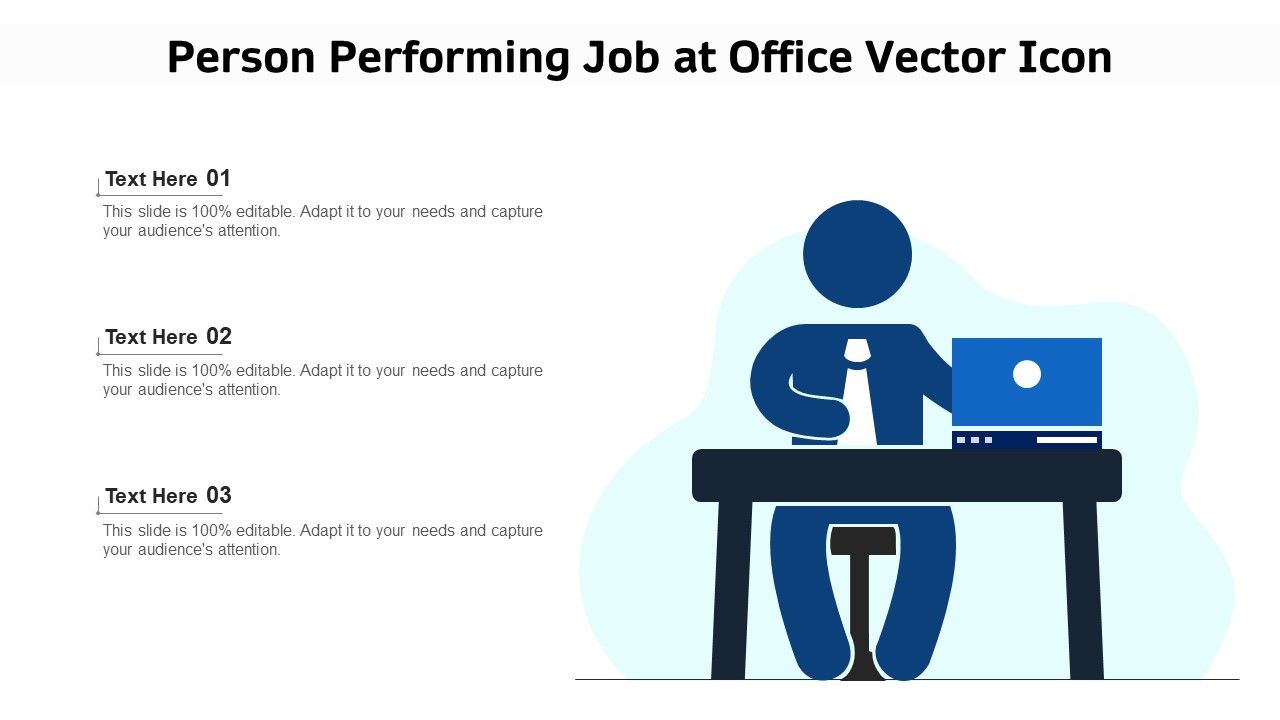 Person Performing Job at Office Vector Icon

Text Here 01
This slide is 100% editable. Adapt it to your needs and capture your audience's attention.

Text Here 02
This slide is 100% editable. Adapt it to your needs and capture your audience's attention.

Text Here 03
This slide is 100% editable. Adapt it to your needs and capture your audience's attention.